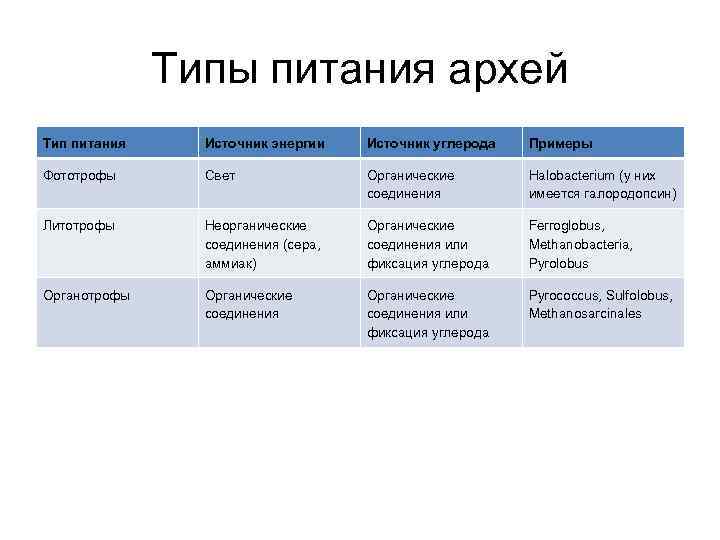 Типы питания архей

| Тип питания | Источник энергии | Источник углерода | Примеры |
|---|---|---|---|
| Фототрофы | Свет | Органические соединения | Halobacterium (у них имеется галородопсин) |
| Литотрофы | Неорганические соединения (сера, аммиак) | Органические соединения или фиксация углерода | Ferroglobus, Methanobacteria, Pyrolobus |
| Органотрофы | Органические соединения | Органические соединения или фиксация углерода | Pyrococcus, Sulfolobus, Methanosarcinales |